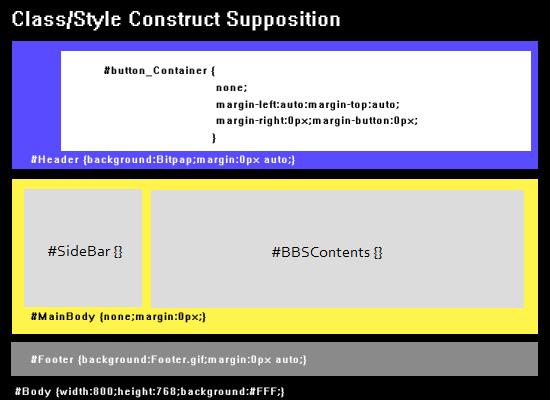 Class/Style Construct Supposition

#button_Container {
none;
margin-left:auto:margin-top:auto;
margin-right:0px;margin-button:0px;
}

#Header {background:Bitpap;margin:0px auto;}

#SideBar {}

#BBSContents {}

#MainBody {none;margin:0px;}

#Footer {background:Footer.gif;margin:0px auto;}

#Body {width:800;height:768;background:#FFF;}